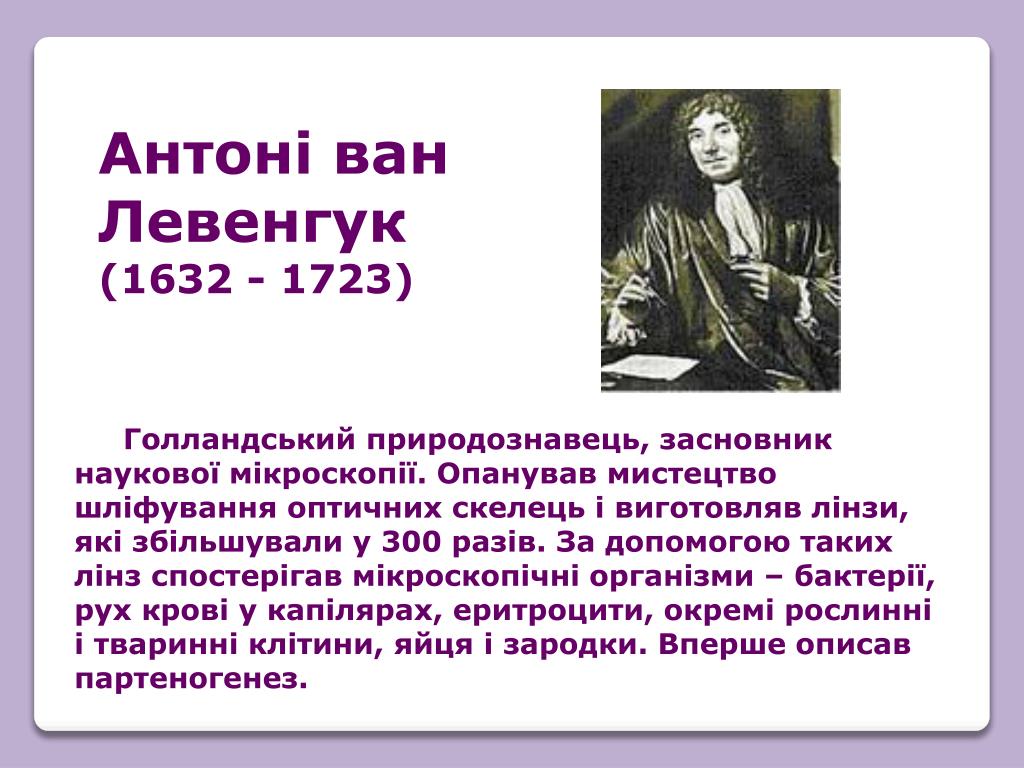 Антоні ван Левенгук
(1632 - 1723)

Голландський природознавець, засновник наукової мікроскопії. Опанував мистецтво шліфування оптичних скелець і виготовляв лінзи, які збільшували у 300 разів. За допомогою таких лінз спостерігав мікроскопічні організми – бактерії, рух крові у капілярах, еритроцити, окремі рослинні і тваринні клітини, яйця і зародки. Вперше описав партеногенез.